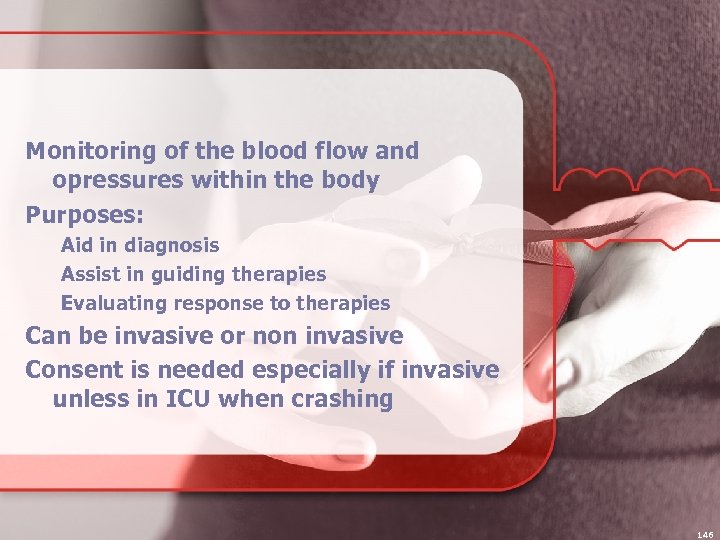 Monitoring of the blood flow and opressures within the body

Purposes:

Aid in diagnosis

Assist in guiding therapies

Evaluating response to therapies

Can be invasive or non invasive

Consent is needed especially if invasive unless in ICU when crashing

146